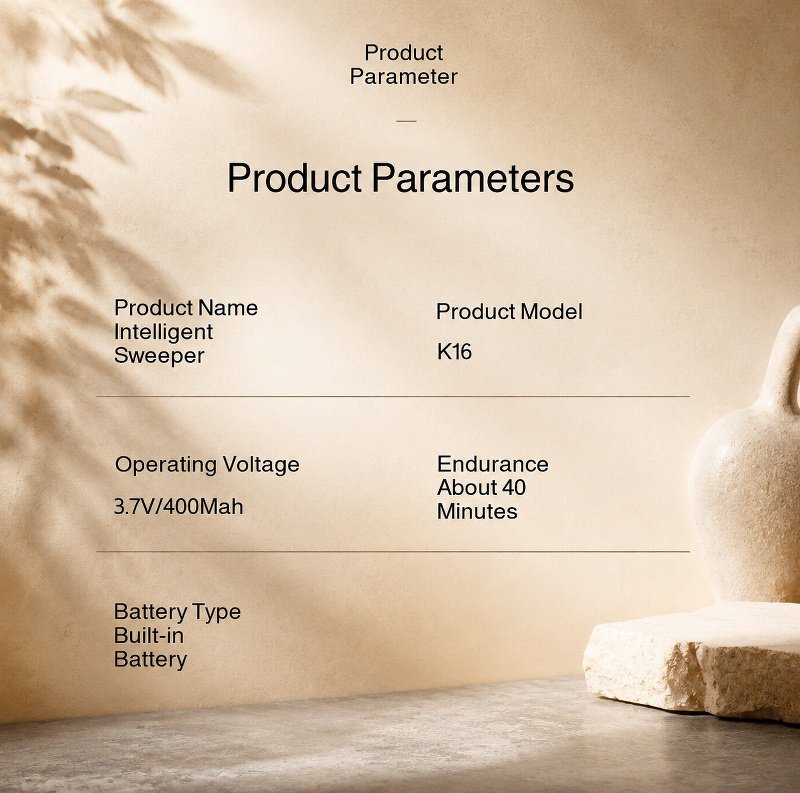 Product Parameter

Product Parameters

Product Name
Intelligent Sweeper

Product Model

K16

Operating Voltage

3.7V/400Mah

Endurance
About 40 Minutes

Battery Type
Built-in Battery